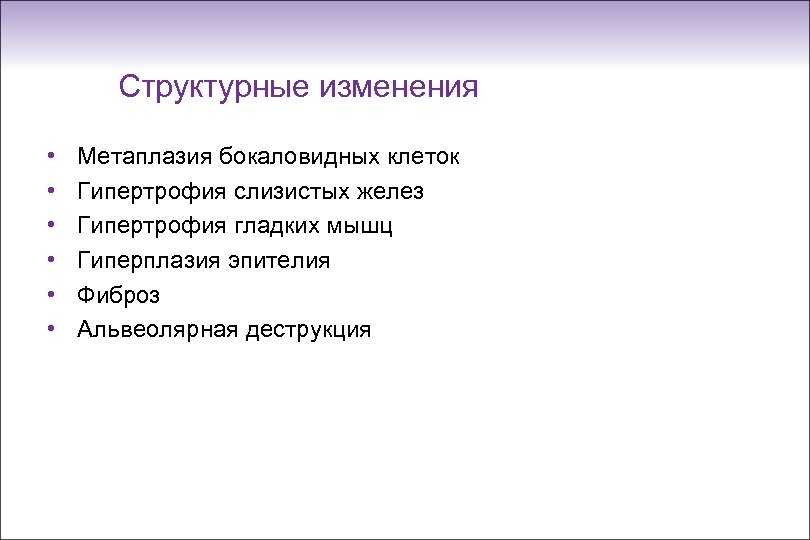 Структурные изменения

• Метаплазия бокаловидных клеток
• Гипертрофия слизистых желез
• Гипертрофия гладких мышц
• Гиперплазия эпителия
• Фиброз
• Альвеолярная деструкция